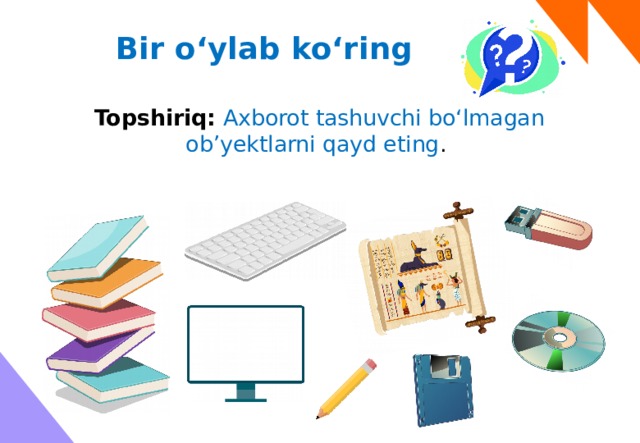 Bir o‘ylab ko‘ring

Topshiriq: Axborot tashuvchi bo‘lmagan ob’yektlarni qayd eting.